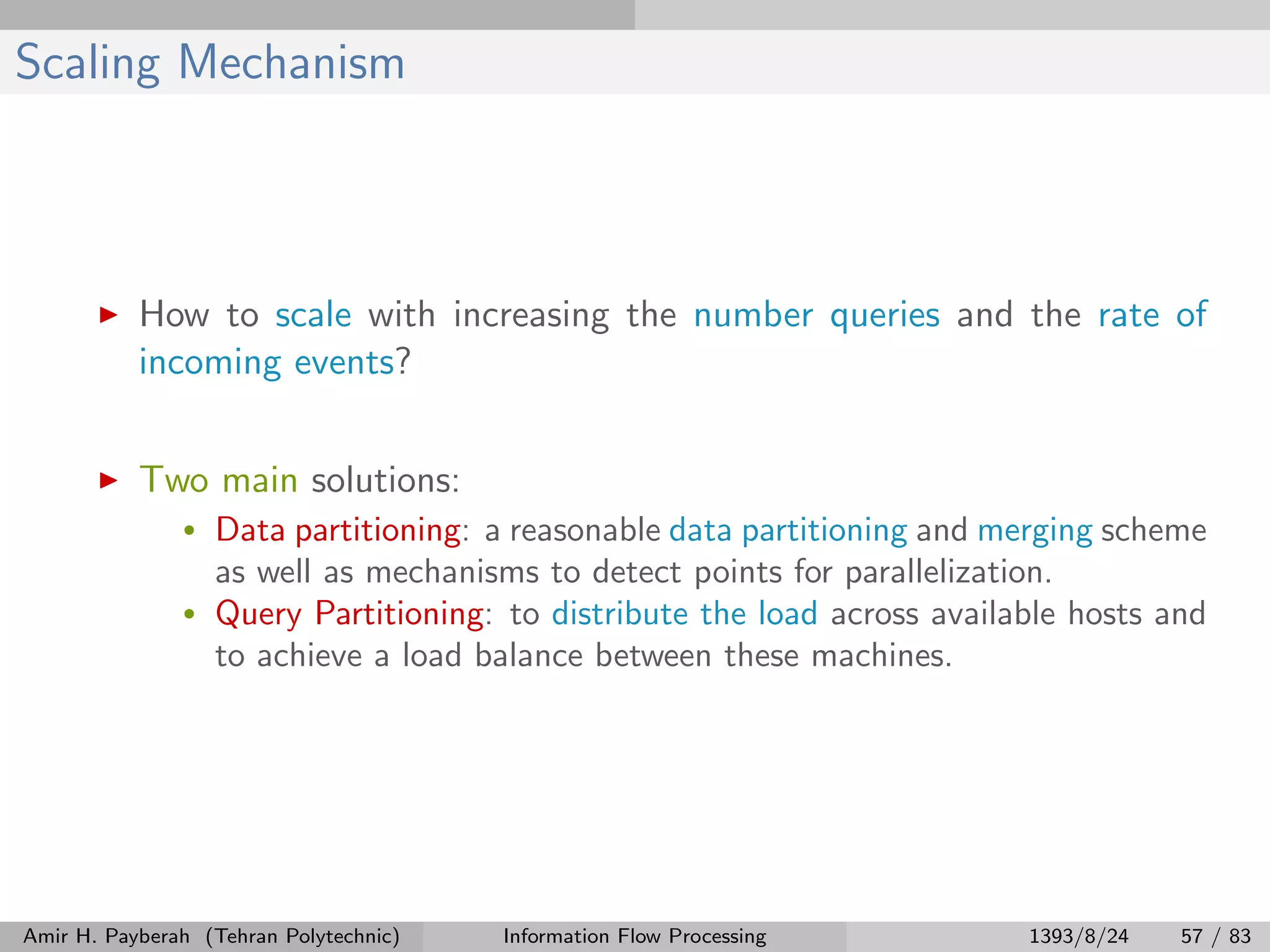 Scaling Mechanism

▶ How to scale with increasing the number queries and the rate of incoming events?

▶ Two main solutions:
• Data partitioning: a reasonable data partitioning and merging scheme as well as mechanisms to detect points for parallelization.
• Query Partitioning: to distribute the load across available hosts and to achieve a load balance between these machines.

Amir H. Payberah (Tehran Polytechnic) Information Flow Processing 1393/8/24 57 / 83